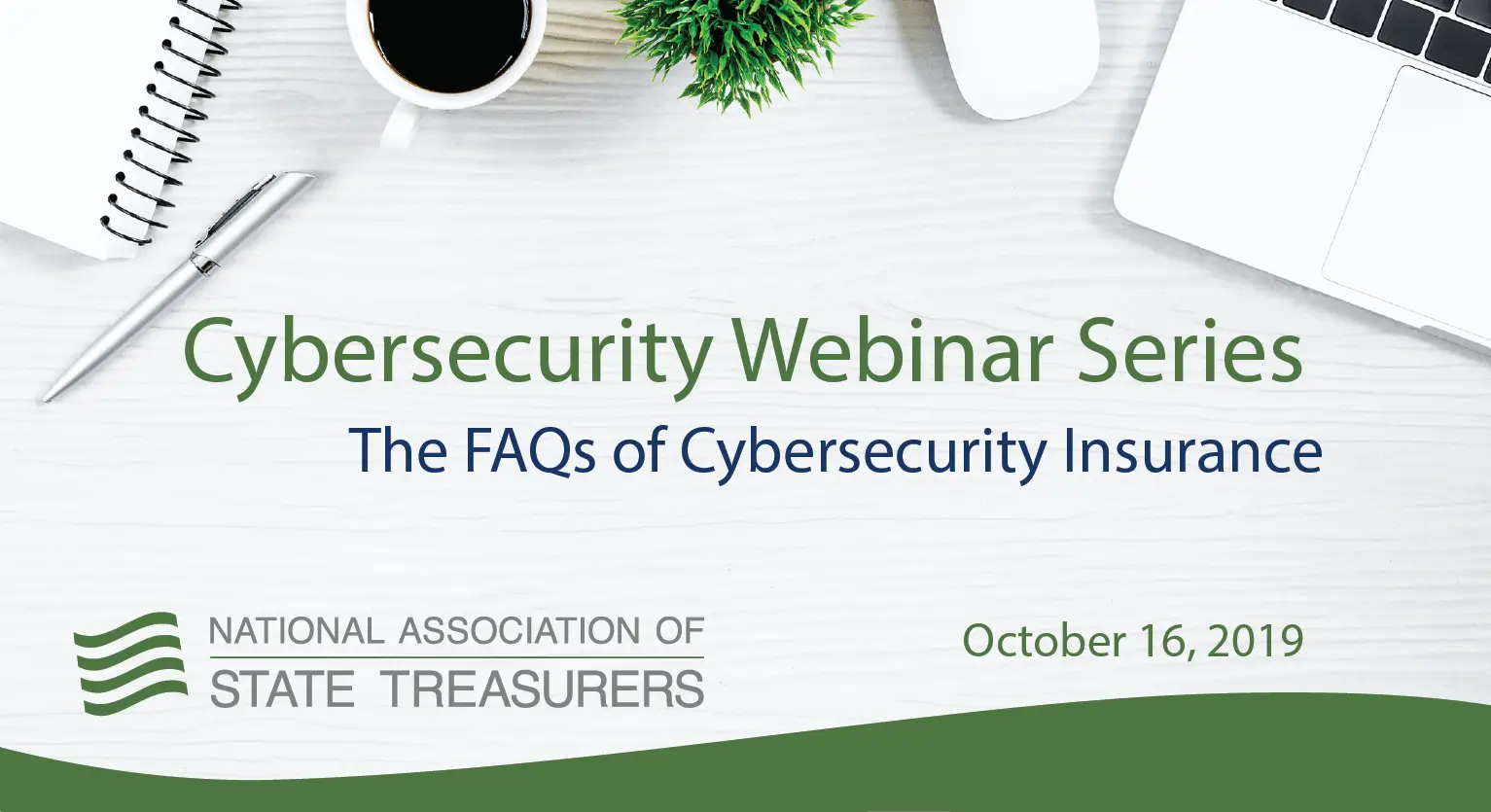 Cybersecurity Webinar Series
The FAQs of Cybersecurity Insurance

NATIONAL ASSOCIATION OF
STATE TREASURERS

October 16, 2019